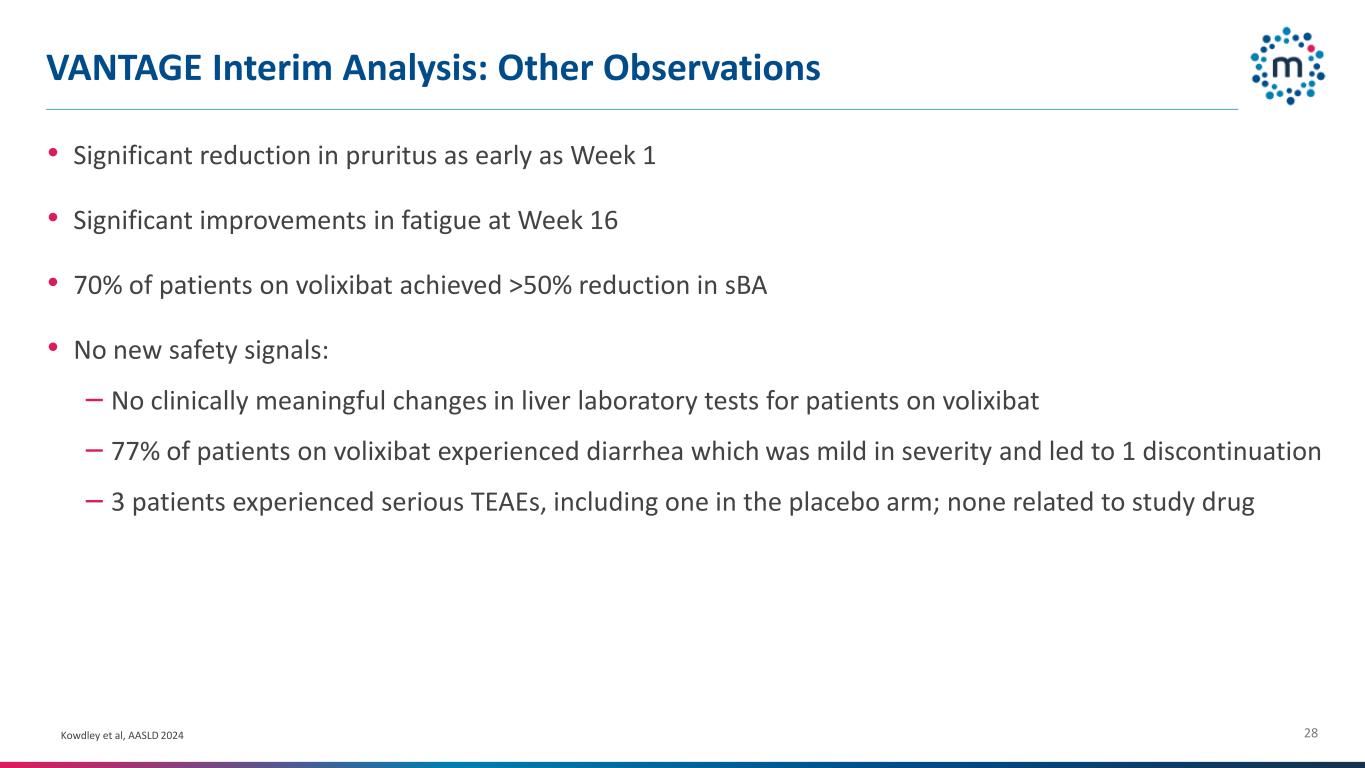 VANTAGE Interim Analysis: Other Observations

m

• Significant reduction in pruritus as early as Week 1

• Significant improvements in fatigue at Week 16

• 70% of patients on volixibat achieved >50% reduction in sBA

• No new safety signals:

– No clinically meaningful changes in liver laboratory tests for patients on volixibat

– 77% of patients on volixibat experienced diarrhea which was mild in severity and led to 1 discontinuation

– 3 patients experienced serious TEAEs, including one in the placebo arm; none related to study drug

Kowdley et al, AASLD 2024

28